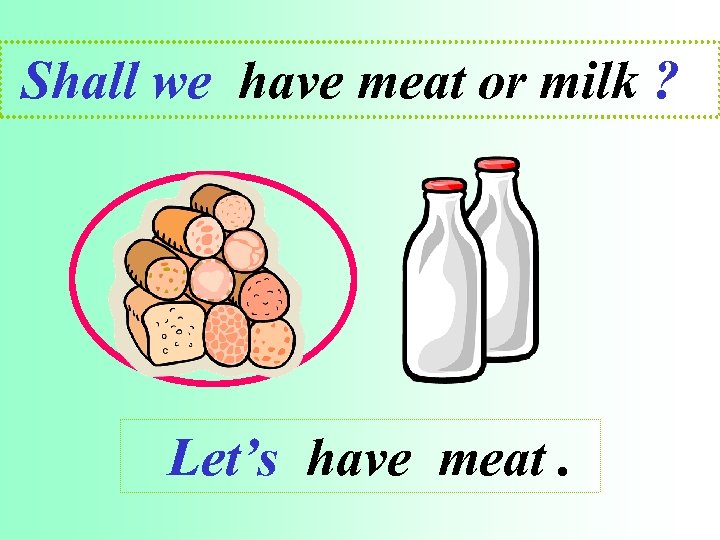 Shall we have meat or milk ?

Let’s have meat .